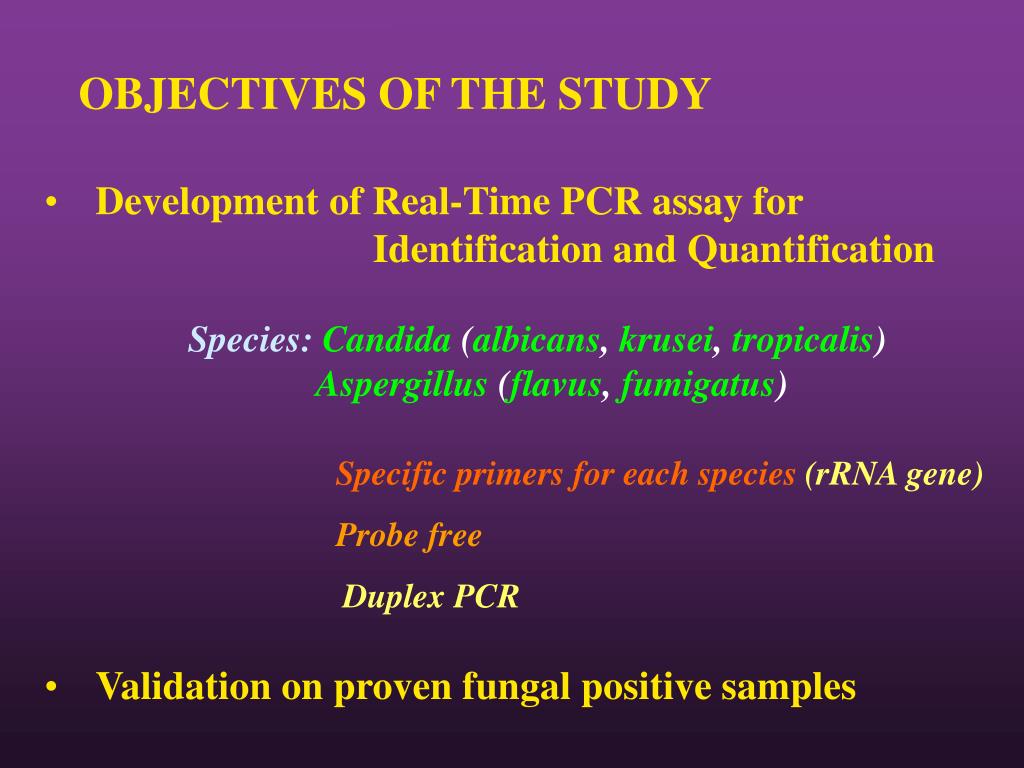 OBJECTIVES OF THE STUDY

• Development of Real-Time PCR assay for Identification and Quantification

Species: Candida (albicans, krusei, tropicalis)
Aspergillus (flavus, fumigatus)

Specific primers for each species (rRNA gene)

Probe free

Duplex PCR

• Validation on proven fungal positive samples